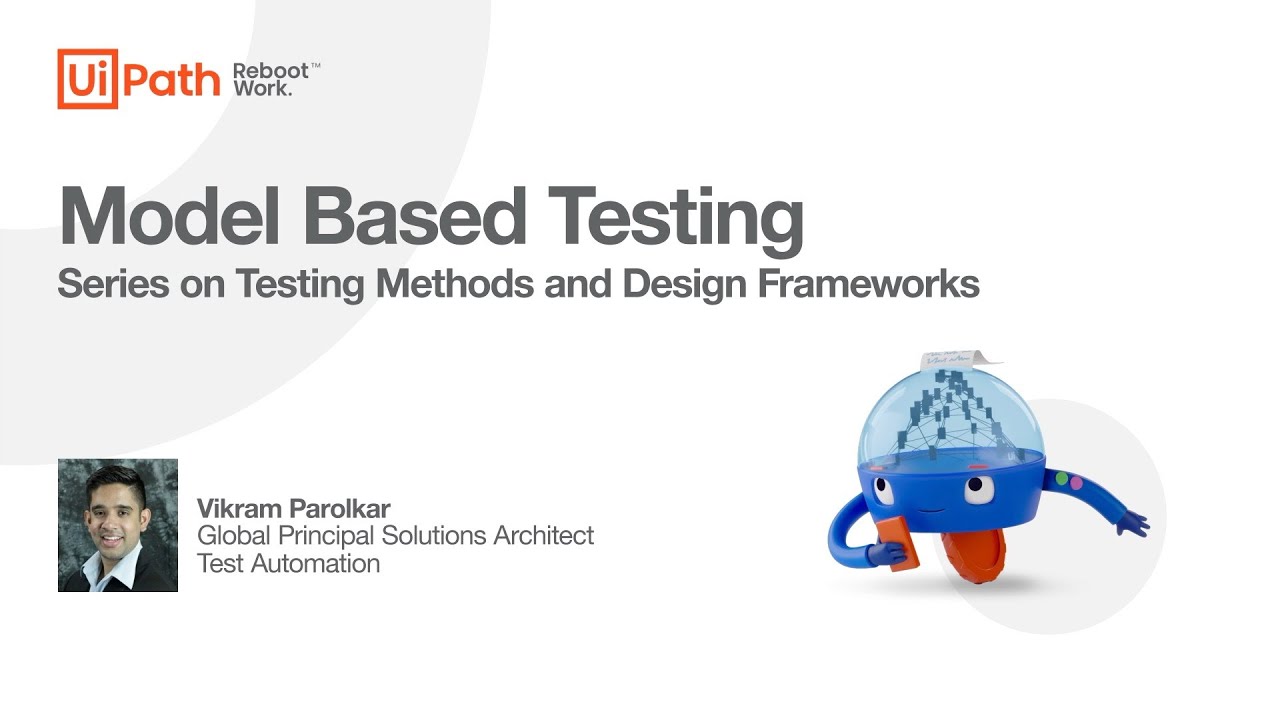 UiPath Reboot™ Work.

Model Based Testing
Series on Testing Methods and Design Frameworks

Vikram Parolkar
Global Principal Solutions Architect
Test Automation